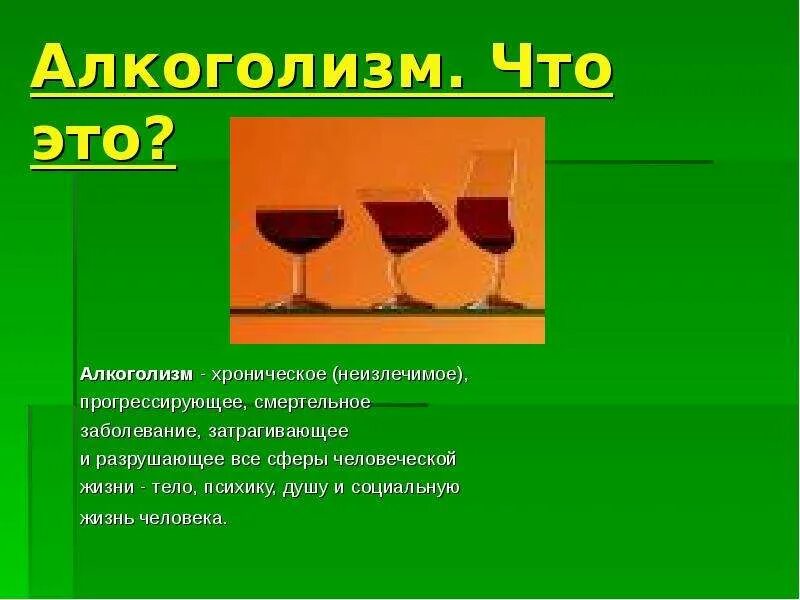 Алкоголизм. Что это?

Алкоголизм - хроническое (неизлечимое), прогрессирующее, смертельное заболевание, затрагивающее и разрушающее все сферы человеческой жизни - тело, психику, душу и социальную жизнь человека.